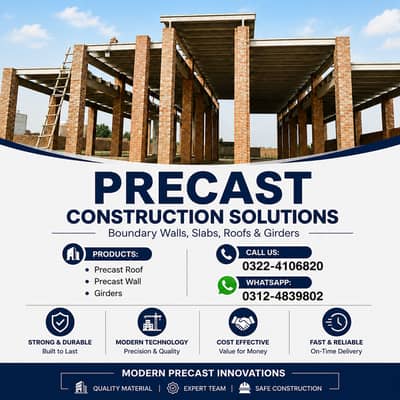 PRECAST
CONSTRUCTION SOLUTIONS
Boundary Walls, Slabs, Roofs & Girders

PRODUCTS:
• Precast Roof
• Precast Wall
• Girders

CALL US:
0322-4106820

WHATSAPP:
0312-4839802

STRONG & DURABLE
Built to Last

MODERN TECHNOLOGY
Precision & Quality

COST EFFECTIVE
Value for Money

FAST & RELIABLE
On-Time Delivery

MODERN PRECAST INNOVATIONS
QUALITY MATERIAL | EXPERT TEAM | SAFE CONSTRUCTION